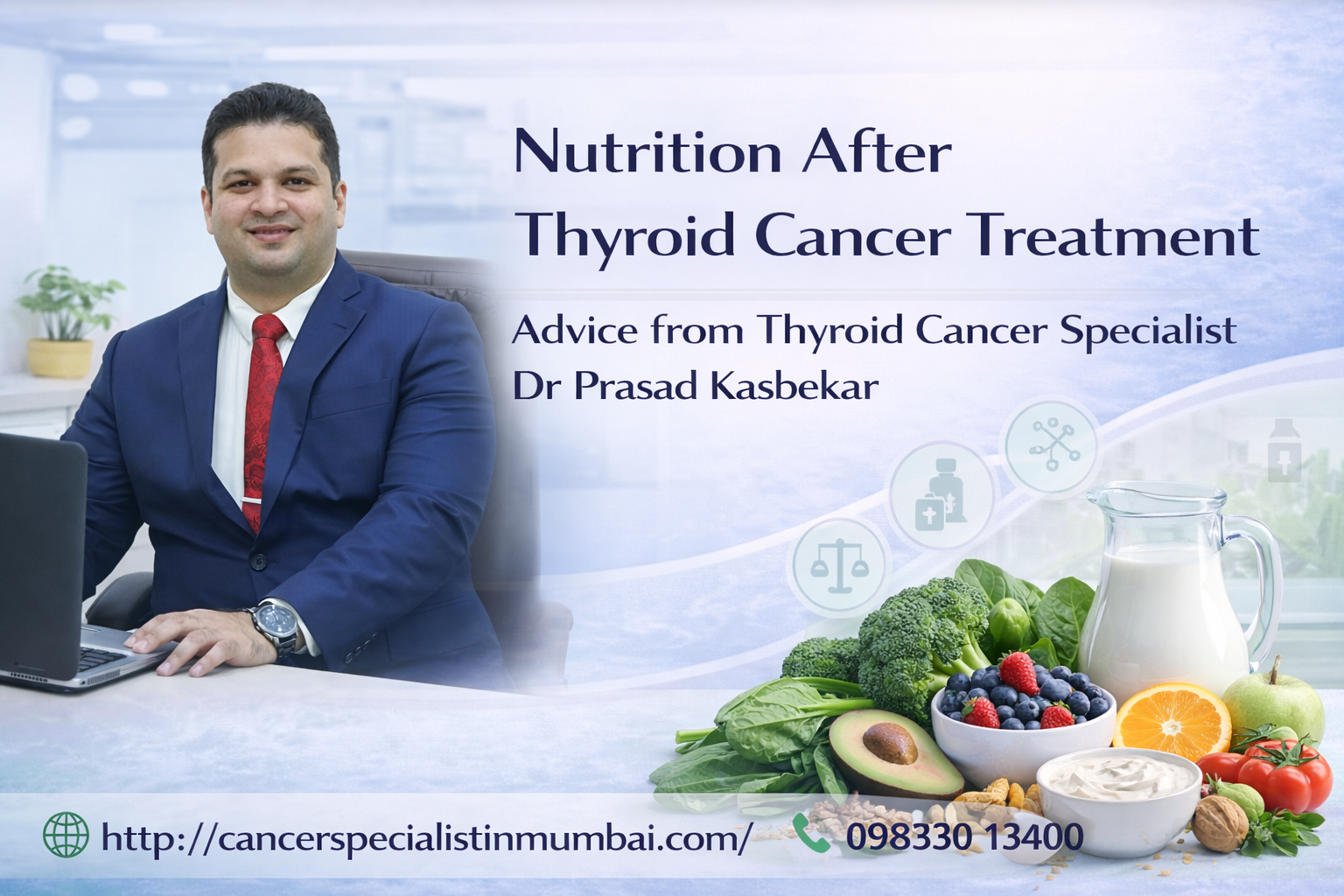 Nutrition After
Thyroid Cancer Treatment

Advice from Thyroid Cancer Specialist
Dr Prasad Kasbekar

http://cancerspecialistinmumbai.com/ 098330 13400